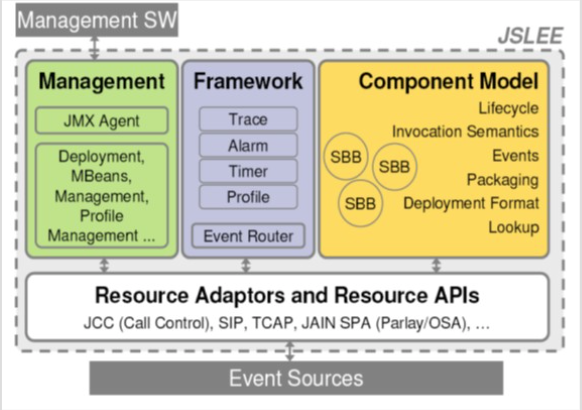 Management SW

JSLEE

Management

JMX Agent

Deployment, MBeans, Management, Profile Management ...

Framework

Trace

Alarm

Timer

Profile

Event Router

Component Model

Lifecycle

Invocation Semantics

Events

Packaging

Deployment Format

Lookup

SBB

SBB

SBB

Resource Adaptors and Resource APIs

JCC (Call Control), SIP, TCAP, JAIN SPA (Parlay/OSA), ...

Event Sources